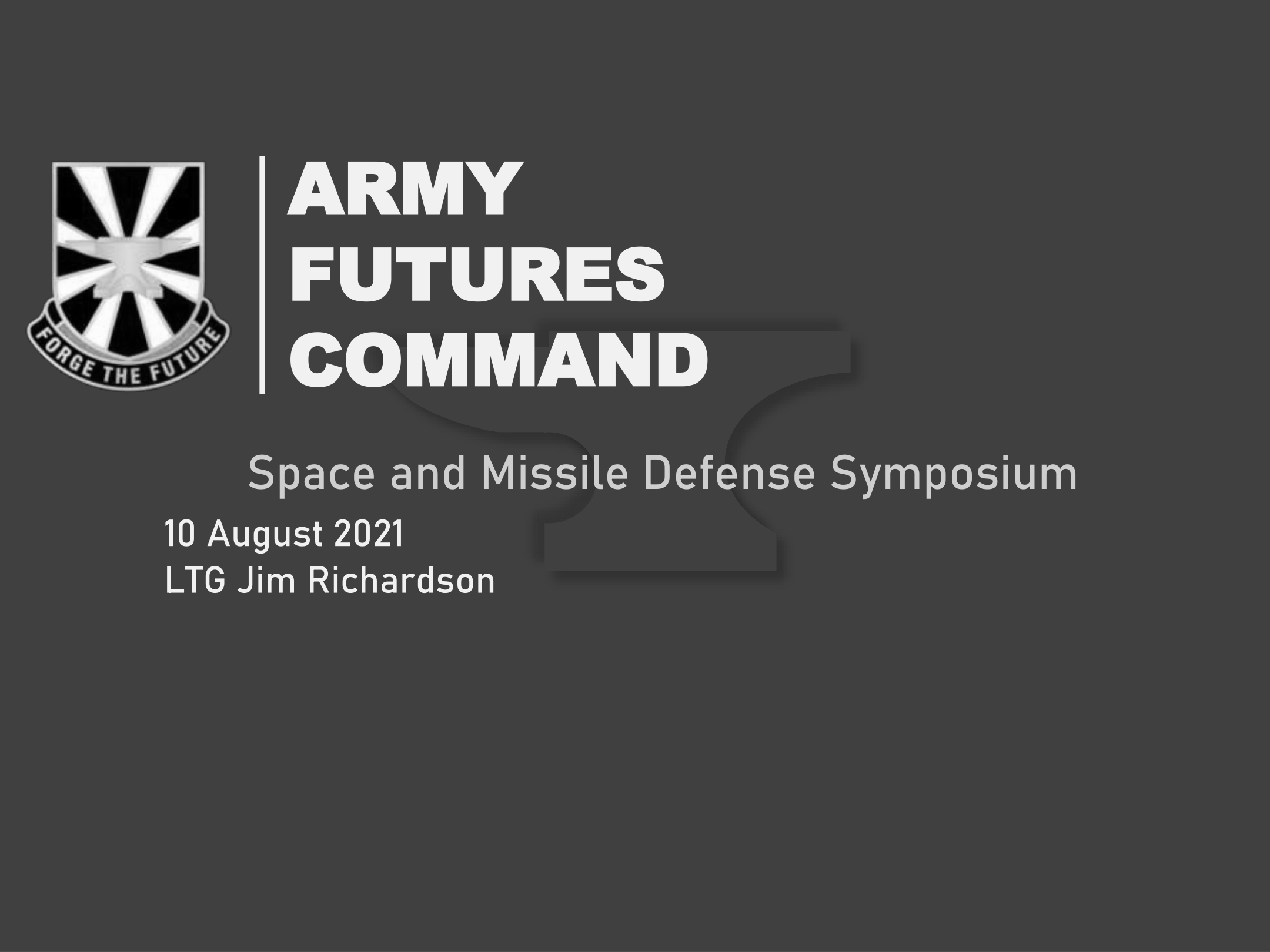 FORGE THE FUTURE

ARMY
FUTURES
COMMAND

Space and Missile Defense Symposium

10 August 2021
LTG Jim Richardson